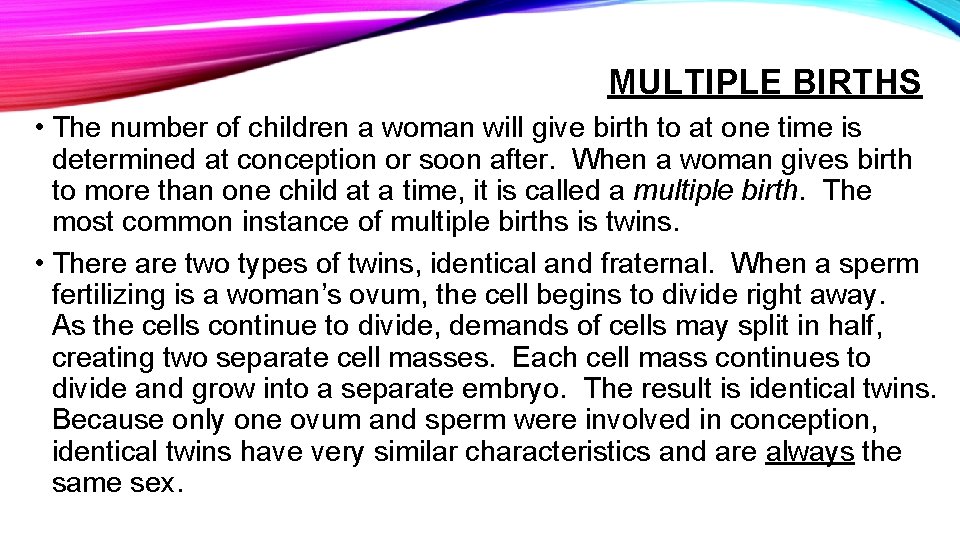 MULTIPLE BIRTHS

• The number of children a woman will give birth to at one time is determined at conception or soon after. When a woman gives birth to more than one child at a time, it is called a multiple birth. The most common instance of multiple births is twins.

• There are two types of twins, identical and fraternal. When a sperm fertilizing is a woman's ovum, the cell begins to divide right away. As the cells continue to divide, demands of cells may split in half, creating two separate cell masses. Each cell mass continues to divide and grow into a separate embryo. The result is identical twins. Because only one ovum and sperm were involved in conception, identical twins have very similar characteristics and are always the same sex.